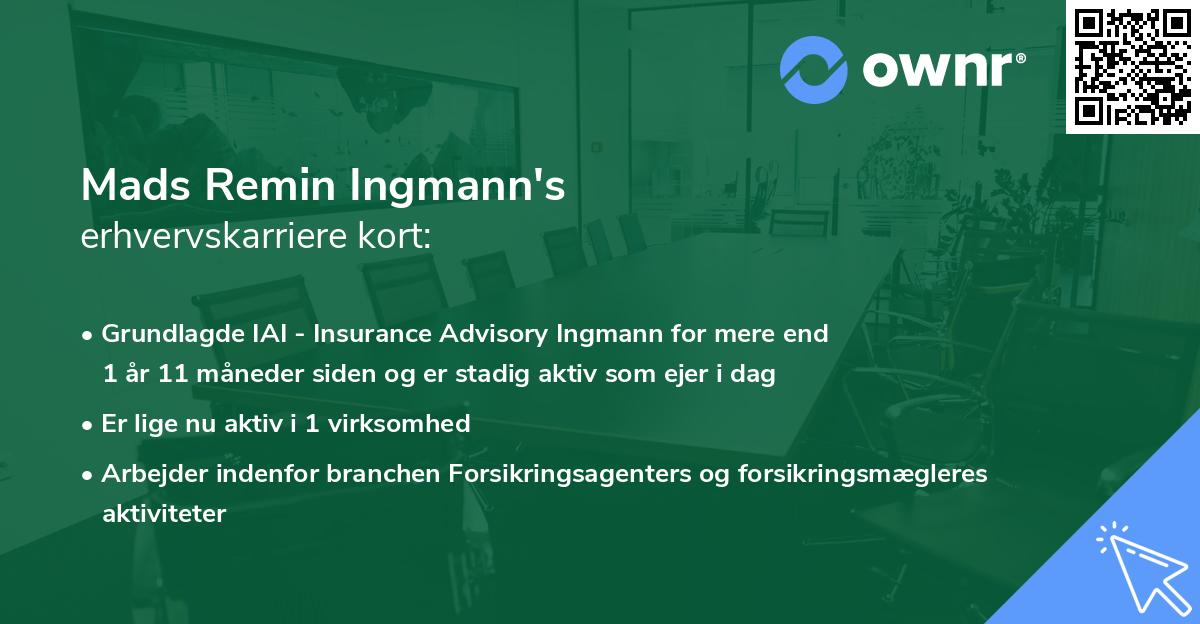 ownr®

Mads Remin Ingmann's
erhvervskarriere kort:

• Grundlagde IAI - Insurance Advisory Ingmann for mere end 1 år 11 måneder siden og er stadig aktiv som ejer i dag

• Er lige nu aktiv i 1 virksomhed

• Arbejder indenfor branchen Forsikringsagenters og forsikringsmægleres aktiviteter